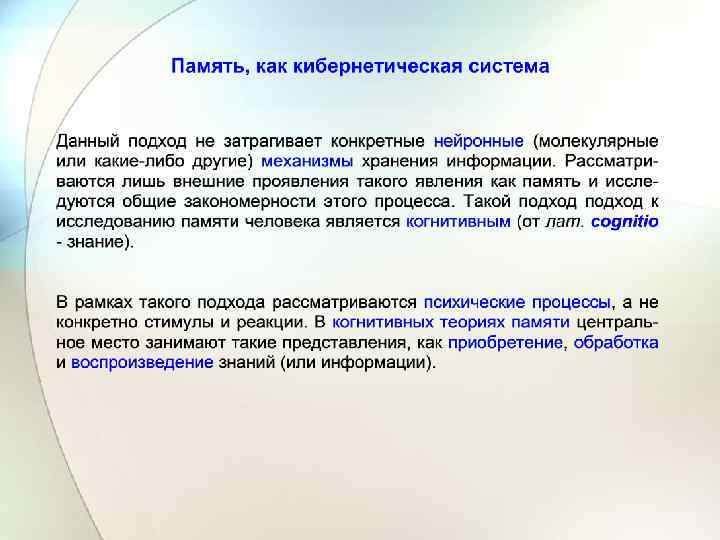 Память, как кибернетическая система

Данный подход не затрагивает конкретные нейронные (молекулярные или какие-либо другие) механизмы хранения информации. Рассматриваются лишь внешние проявления такого явления как память и исследуются общие закономерности этого процесса. Такой подход подход к исследованию памяти человека является когнитивным (от лат. cognitio - знание).

В рамках такого подхода рассматриваются психические процессы, а не конкретно стимулы и реакции. В когнитивных теориях памяти центральное место занимают такие представления, как приобретение, обработка и воспроизведение знаний (или информации).